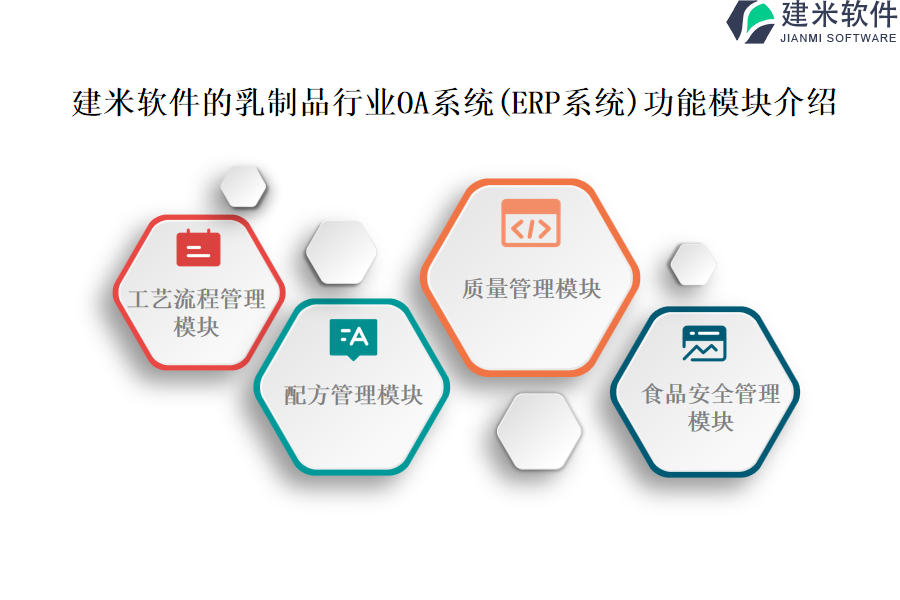 建米软件
JIANMI SOFTWARE

建米软件的乳制品行业OA系统(ERP系统)功能模块介绍

工艺流程管理模块

配方管理模块

质量管理模块

食品安全管理模块